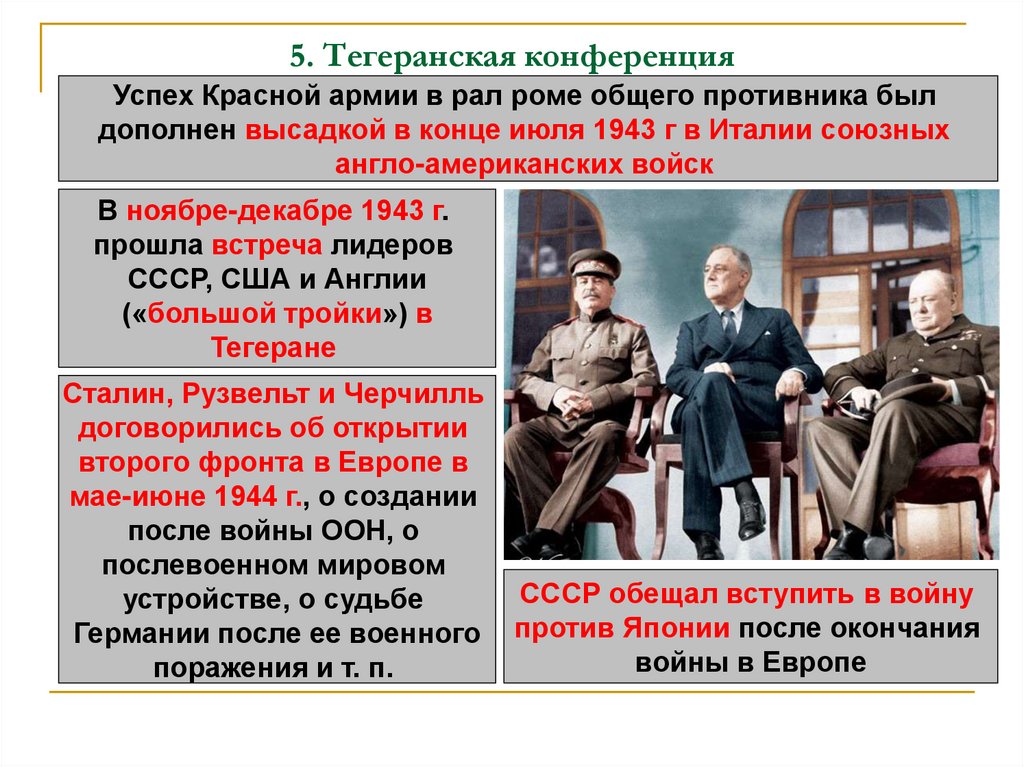 5. Тегеранская конференция

Успех Красной армии в рал роме общего противника был дополнен высадкой в конце июля 1943 г в Италии союзных англо-американских войск

В ноябре-декабре 1943 г. прошла встреча лидеров СССР, США и Англии («большой тройки») в Тегеране

Сталин, Рузвельт и Черчилль договорились об открытии второго фронта в Европе в мае-июне 1944 г., о создании после войны ООН, о послевоенном мировом устройстве, о судьбе Германии после ее военного поражения и т. п.

СССР обещал вступить в войну против Японии после окончания войны в Европе